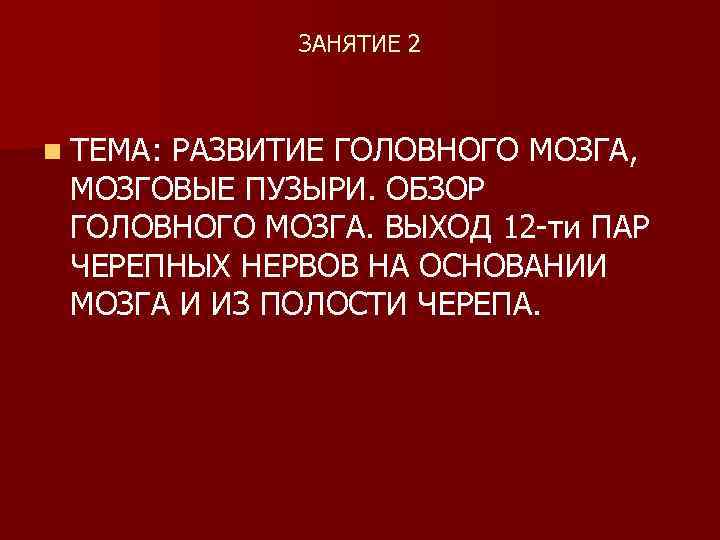 ЗАНЯТИЕ 2

ТЕМА: РАЗВИТИЕ ГОЛОВНОГО МОЗГА, МОЗГОВЫЕ ПУЗЫРИ. ОБЗОР ГОЛОВНОГО МОЗГА. ВЫХОД 12-ти ПАР ЧЕРЕПНЫХ НЕРВОВ НА ОСНОВАНИИ МОЗГА И ИЗ ПОЛОСТИ ЧЕРЕПА.